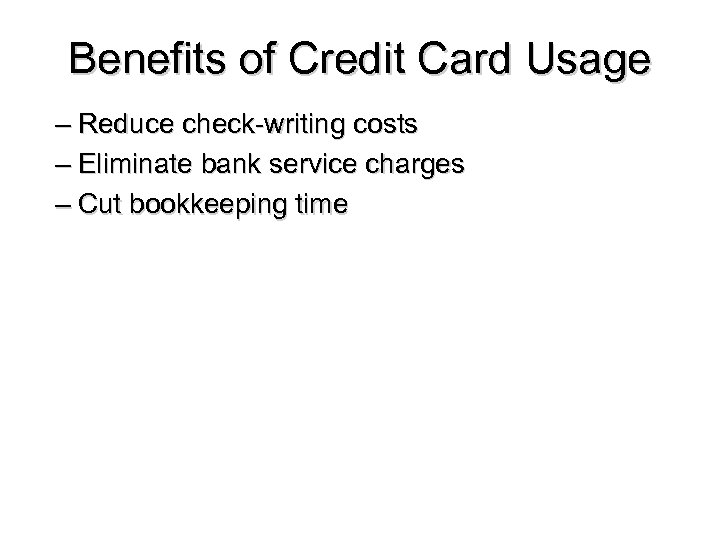 Benefits of Credit Card Usage

– Reduce check-writing costs
– Eliminate bank service charges
– Cut bookkeeping time